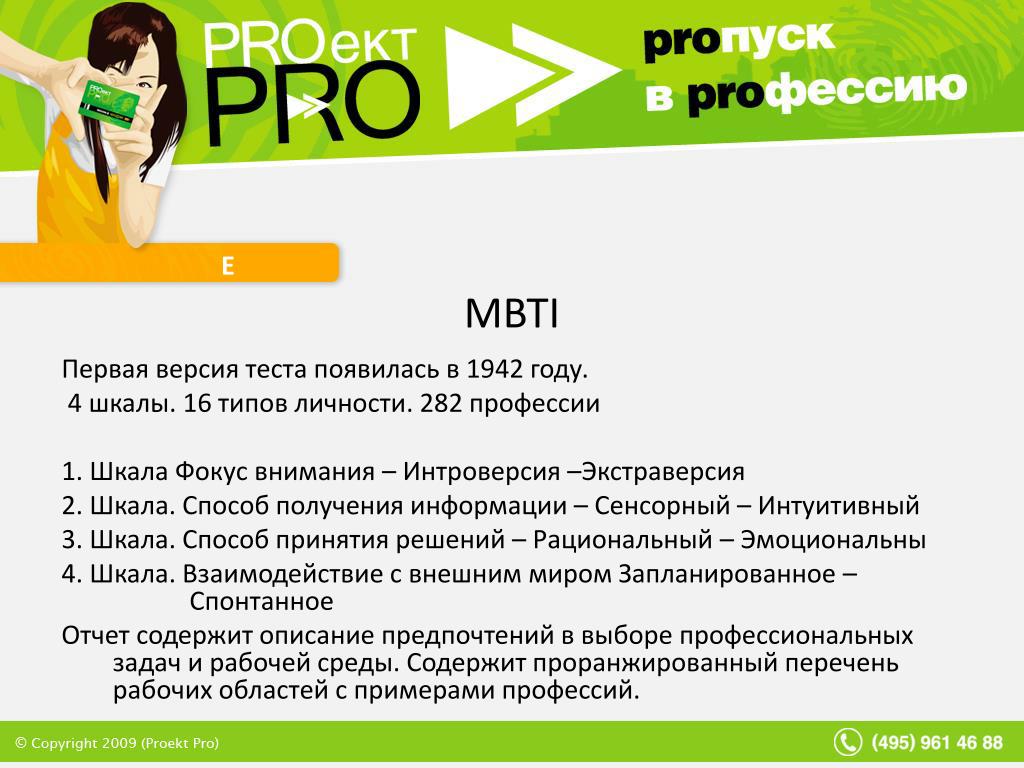 PROект PRO

proпуск в proфессию

E

MBTI

Первая версия теста появилась в 1942 году.
4 шкалы. 16 типов личности. 282 профессии

1. Шкала Фокус внимания – Интроверсия –Экстраверсия
2. Шкала. Способ получения информации – Сенсорный – Интуитивный
3. Шкала. Способ принятия решений – Рациональный – Эмоциональны
4. Шкала. Взаимодействие с внешним миром Запланированное – Спонтанное
Отчет содержит описание предпочтений в выборе профессиональных задач и рабочей среды. Содержит проранжированный перечень рабочих областей с примерами профессий.

© Copyright 2009 (Proekt Pro)

(495) 961 46 88